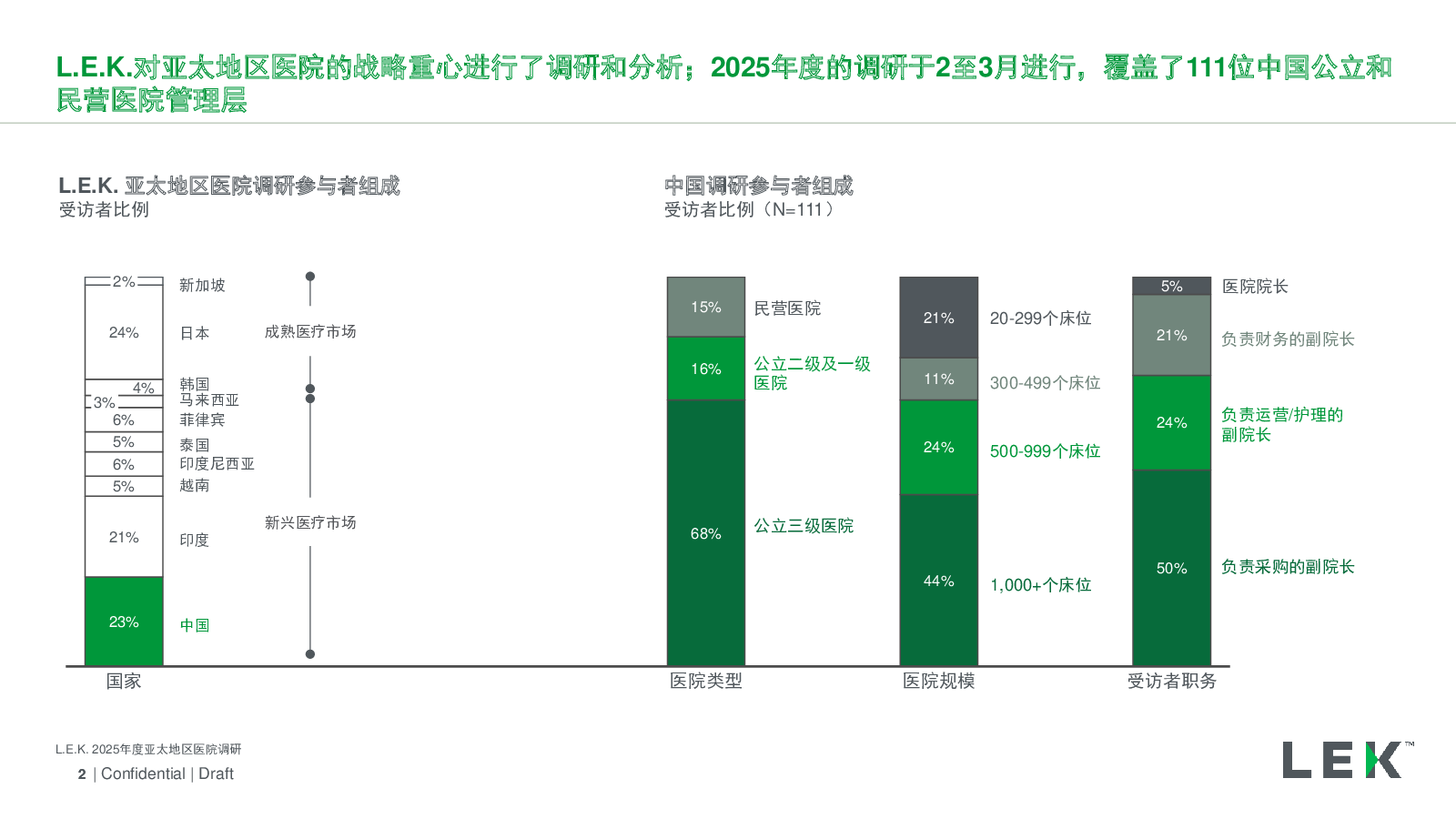 L.E.K.对亚太地区医院的战略重心进行了调研和分析；2025年度的调研于2至3月进行，覆盖了111位中国公立和民营医院管理层

L.E.K. 亚太地区医院调研参与者组成
受访者比例

2% 新加坡
24% 日本
4% 韩国
3% 马来西亚
6% 菲律宾
5% 泰国
6% 印度尼西亚
5% 越南
21% 印度
23% 中国

成熟医疗市场
新兴医疗市场

国家

中国调研参与者组成
受访者比例（N=111）

15% 民营医院
16% 公立二级及一级医院
68% 公立三级医院

医院类型

21% 20-299个床位
11% 300-499个床位
24% 500-999个床位
44% 1,000+个床位

医院规模

5% 医院院长
21% 负责财务的副院长
24% 负责运营/护理的副院长
50% 负责采购的副院长

受访者职务

L.E.K. 2025年度亚太地区医院调研
2 | Confidential | Draft

LEK™